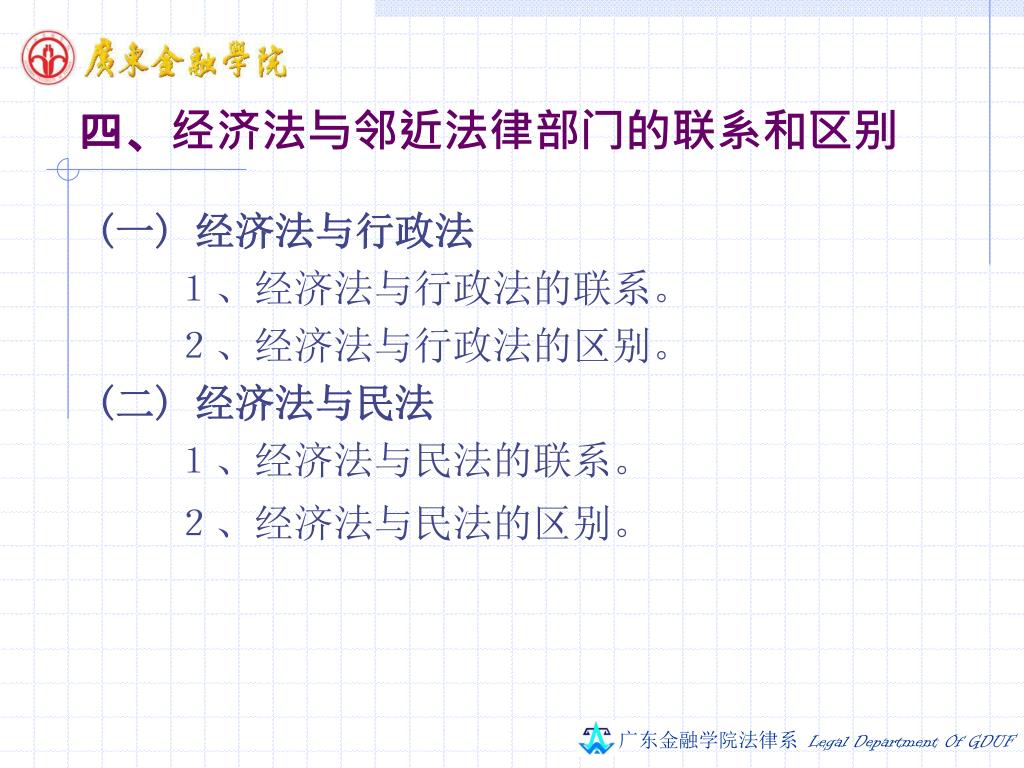 廣東金融學院

四、经济法与邻近法律部门的联系和区别

（一）经济法与行政法

1、经济法与行政法的联系。

2、经济法与行政法的区别。

（二）经济法与民法

1、经济法与民法的联系。

2、经济法与民法的区别。

广东金融学院法律系 Legal Department Of GDUF